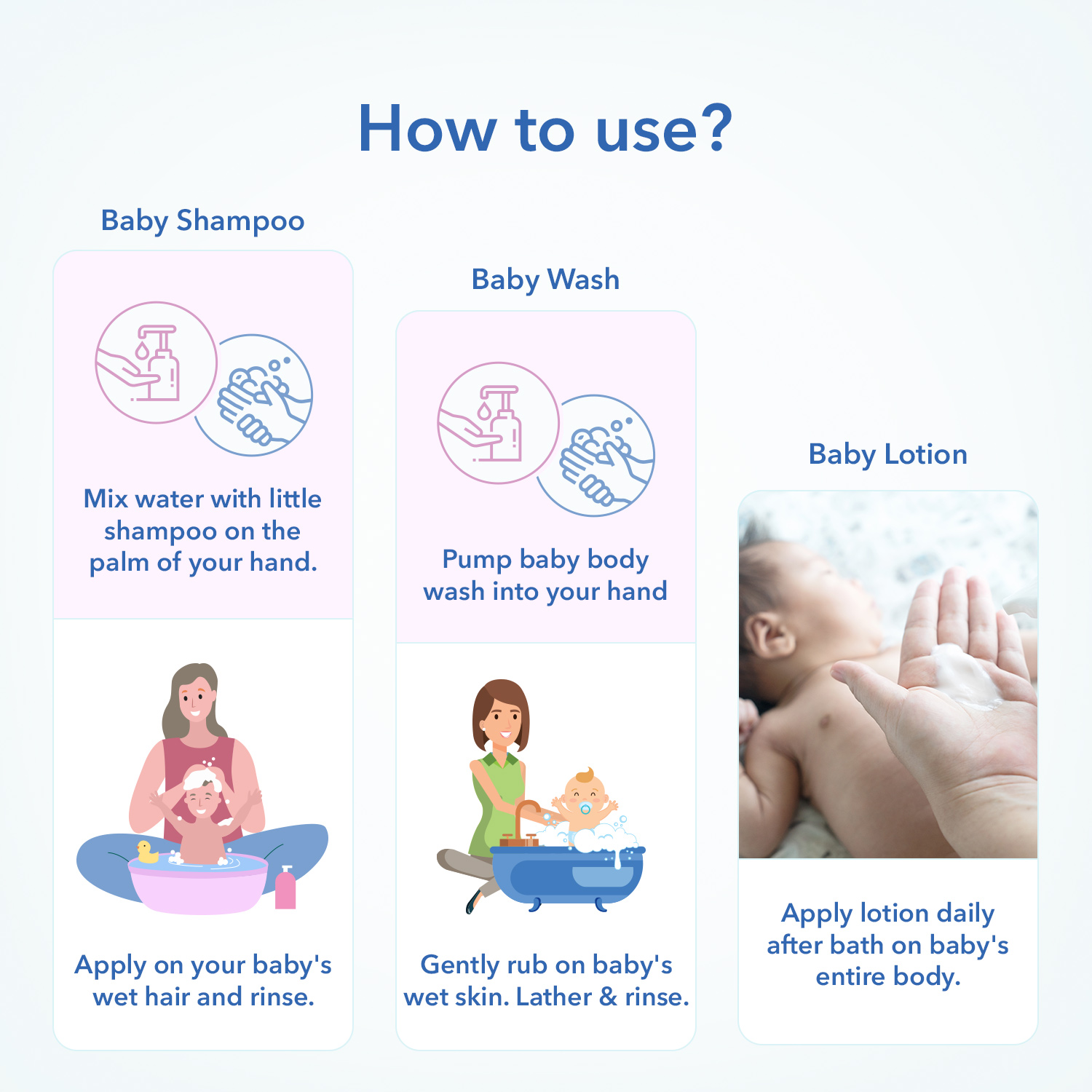 How to use?

Baby Shampoo

Mix water with little shampoo on the palm of your hand.

Apply on your baby's wet hair and rinse.

Baby Wash

Pump baby body wash into your hand

Gently rub on baby's wet skin. Lather & rinse.

Baby Lotion

Apply lotion daily after bath on baby's entire body.